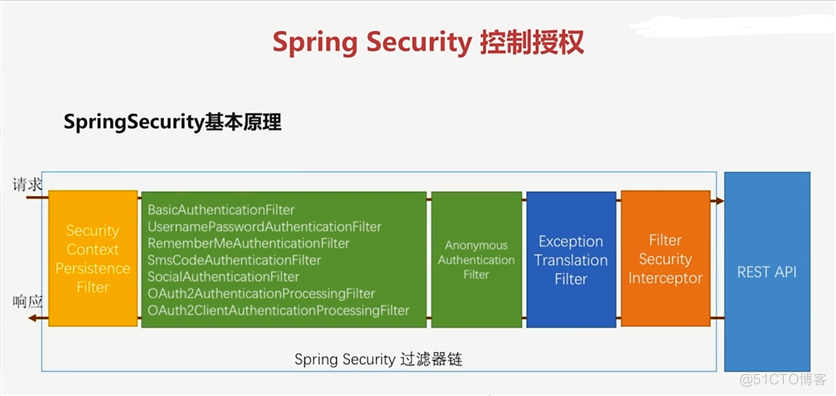 Spring Security 控制授权

SpringSecurity基本原理

请求

响应

Security Context Persistence Filter

BasicAuthenticationFilter
UsernamePasswordAuthenticationFilter
RememberMeAuthenticationFilter
SmsCodeAuthenticationFilter
SocialAuthenticationFilter
OAuth2AuthenticationProcessingFilter
OAuth2ClientAuthenticationProcessingFilter

Anonymous Authentication Filter

Exception Translation Filter

Filter Security Interceptor

REST API

Spring Security 过滤器链

@51CTO博客